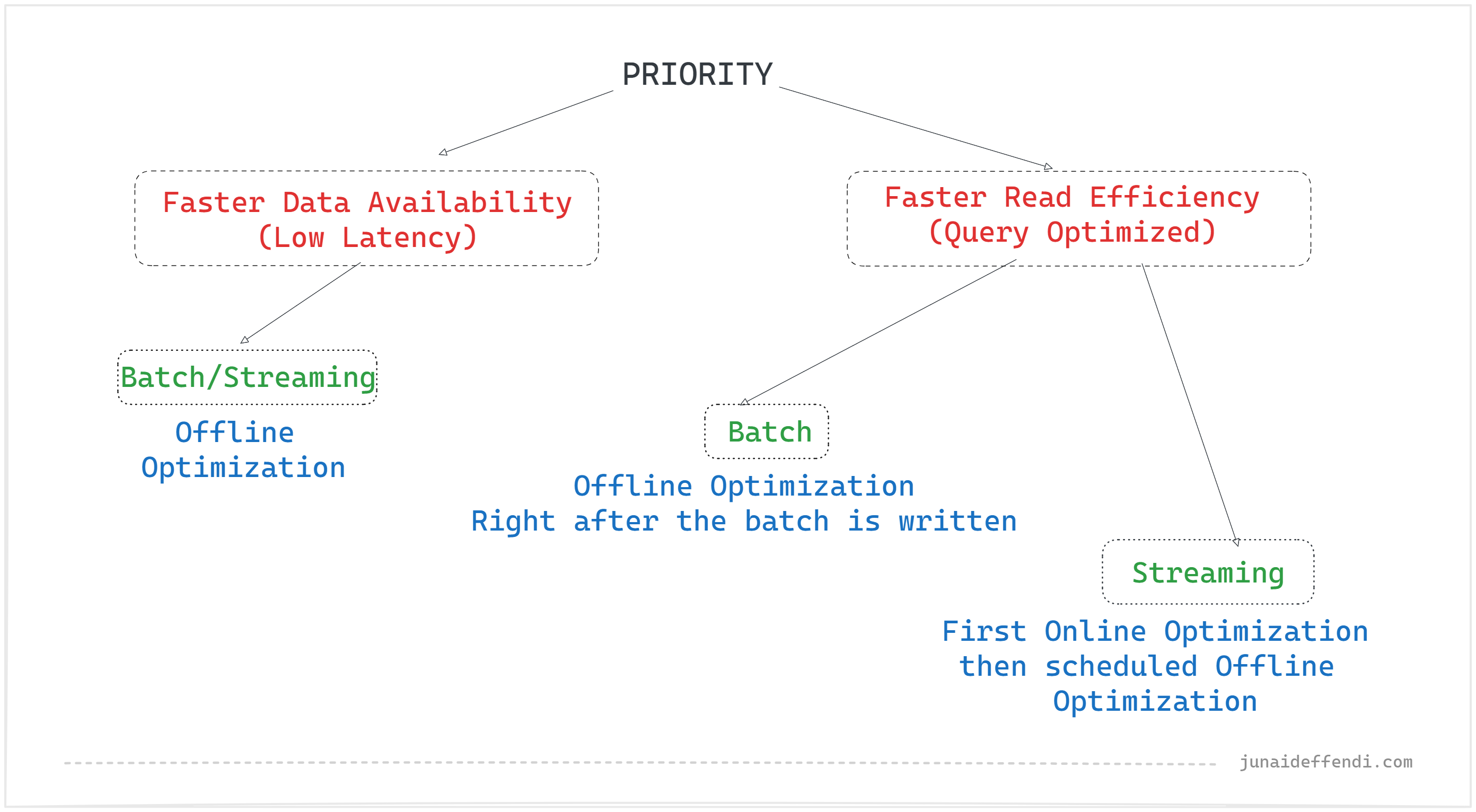 PRIORITY

Faster Data Availability
(Low Latency)

Faster Read Efficiency
(Query Optimized)

Batch/Streaming

Offline
Optimization

Batch

Offline Optimization
Right after the batch is written

Streaming

First Online Optimization
then scheduled Offline
Optimization

junaideffendi.com